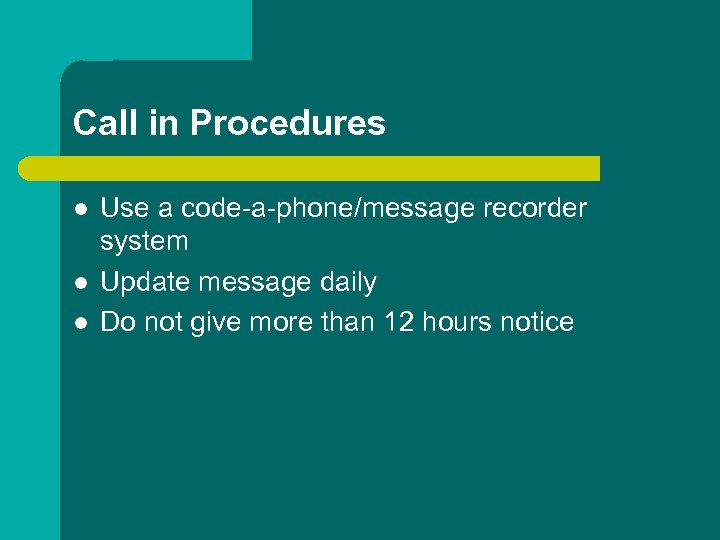 Call in Procedures

- Use a code-a-phone/message recorder system
- Update message daily
- Do not give more than 12 hours notice